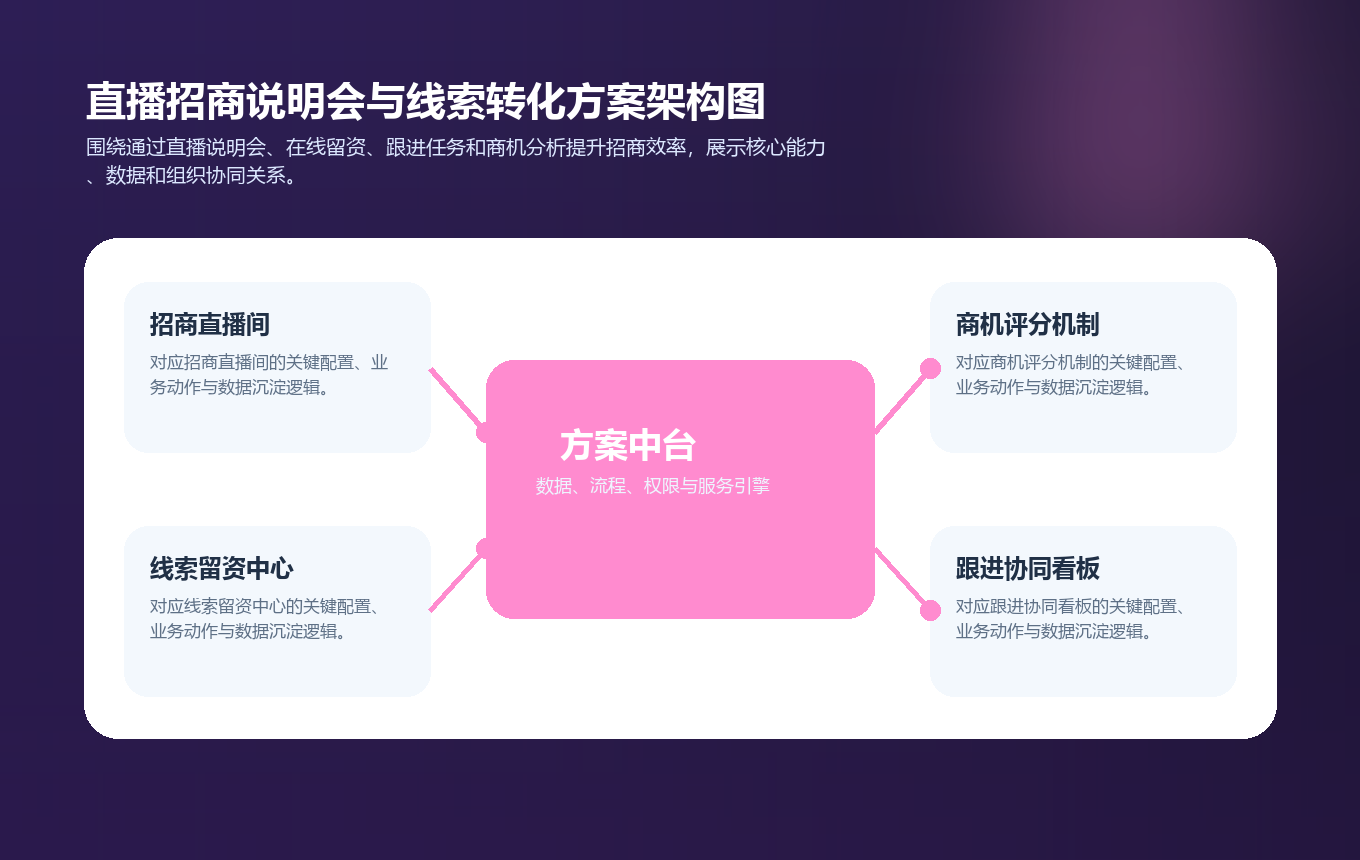 直播招商说明会与线索转化方案架构图

围绕通过直播说明会、在线留资、跟进任务和商机分析提升招商效率，展示核心能力、数据和组织协同关系。

招商直播间

对应招商直播间的关键配置、业务动作与数据沉淀逻辑。

线索留资中心

对应线索留资中心的关键配置、业务动作与数据沉淀逻辑。

方案中台

数据、流程、权限与服务引擎

商机评分机制

对应商机评分机制的关键配置、业务动作与数据沉淀逻辑。

跟进协同看板

对应跟进协同看板的关键配置、业务动作与数据沉淀逻辑。